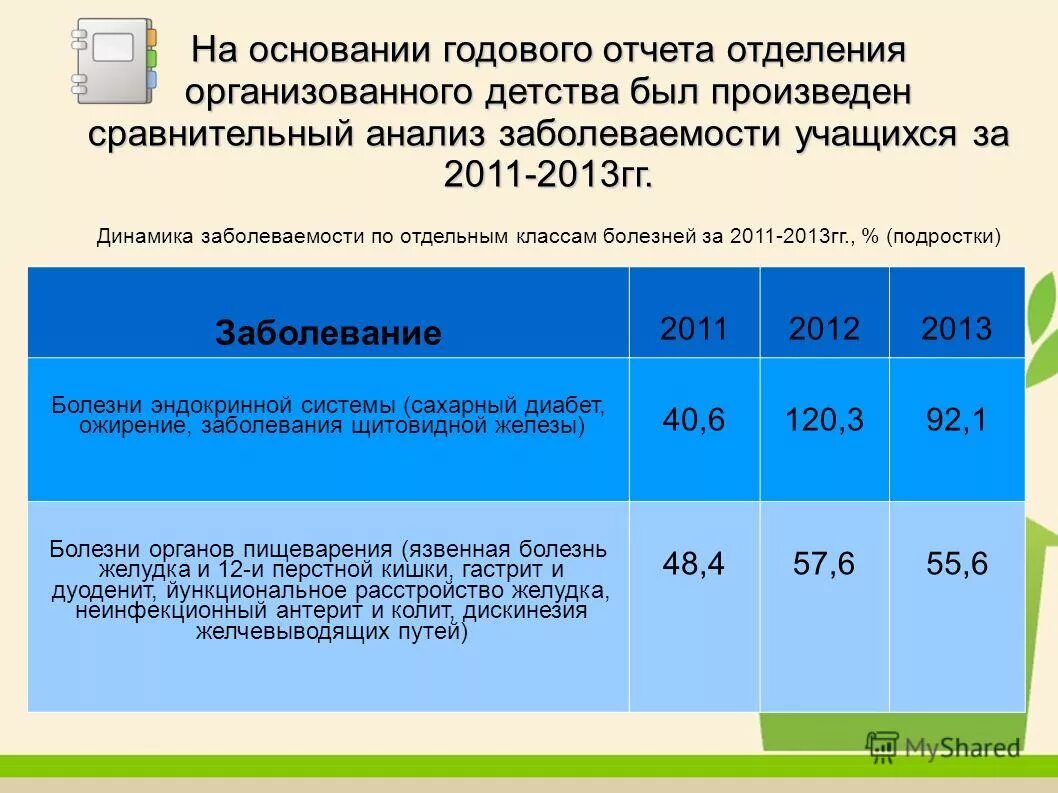 На основании годового отчета отделения организованного детства был произведен сравнительный анализ заболеваемости учащихся за 2011-2013гг.

Динамика заболеваемости по отдельным классам болезней за 2011-2013гг., % (подростки)

| Заболевание | 2011 | 2012 | 2013 |
|---|---|---|---|
| Болезни эндокринной системы (сахарный диабет, ожирение, заболевания щитовидной железы) | 40,6 | 120,3 | 92,1 |
| Болезни органов пищеварения (язвенная болезнь желудка и 12-и перстной кишки, гастрит и дуоденит, йункциональное расстройство желудка, неинфекционный антерит и колит, дискинезия желчевыводящих путей) | 48,4 | 57,6 | 55,6 |

MyShared